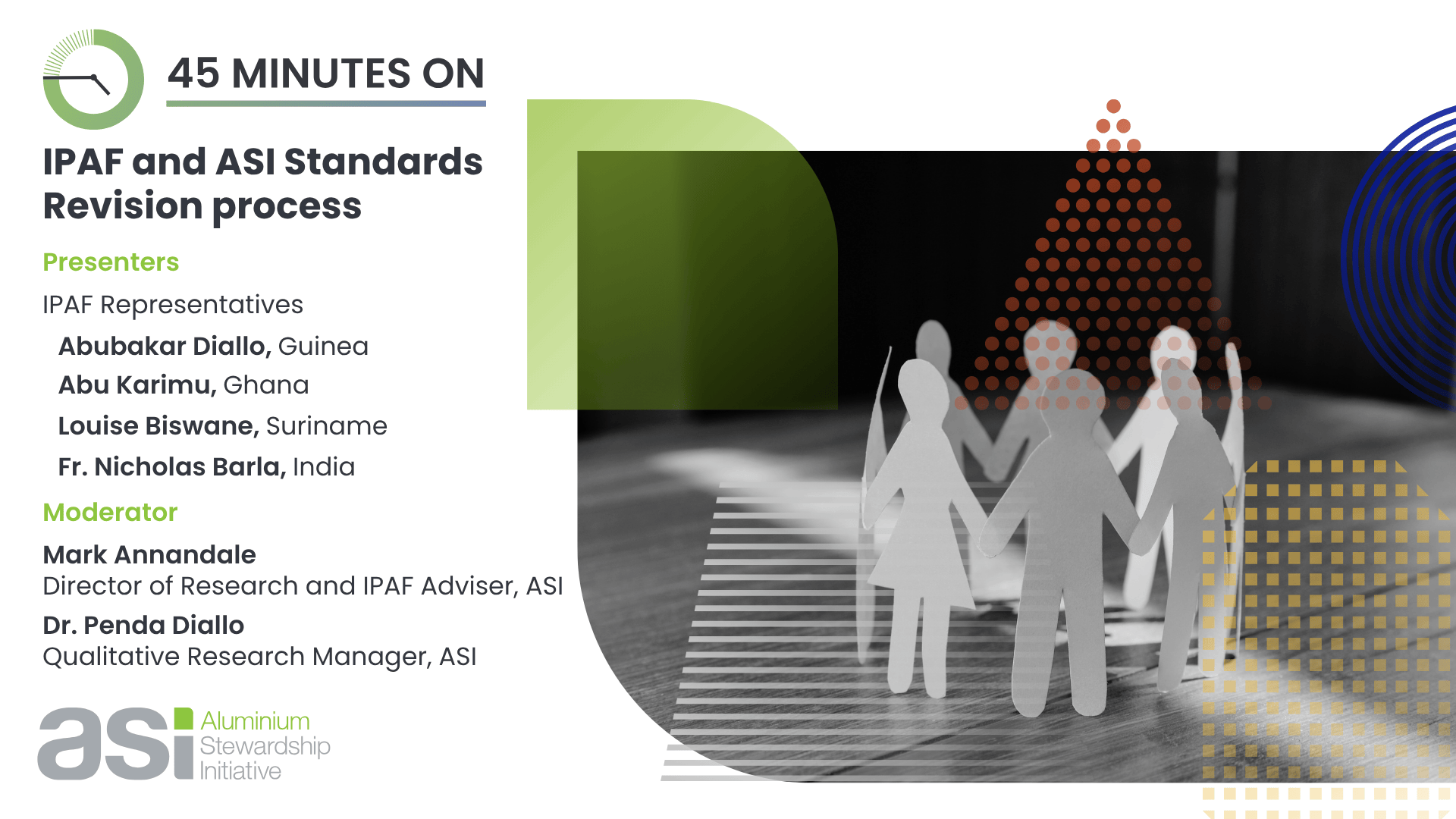 45 MINUTES ON

IPAF and ASI Standards Revision process

Presenters

IPAF Representatives

Abubakar Diallo, Guinea

Abu Karimu, Ghana

Louise Biswane, Suriname

Fr. Nicholas Barla, India

Moderator

Mark Annandale
Director of Research and IPAF Adviser, ASI

Dr. Penda Diallo
Qualitative Research Manager, ASI

asi Aluminium Stewardship Initiative